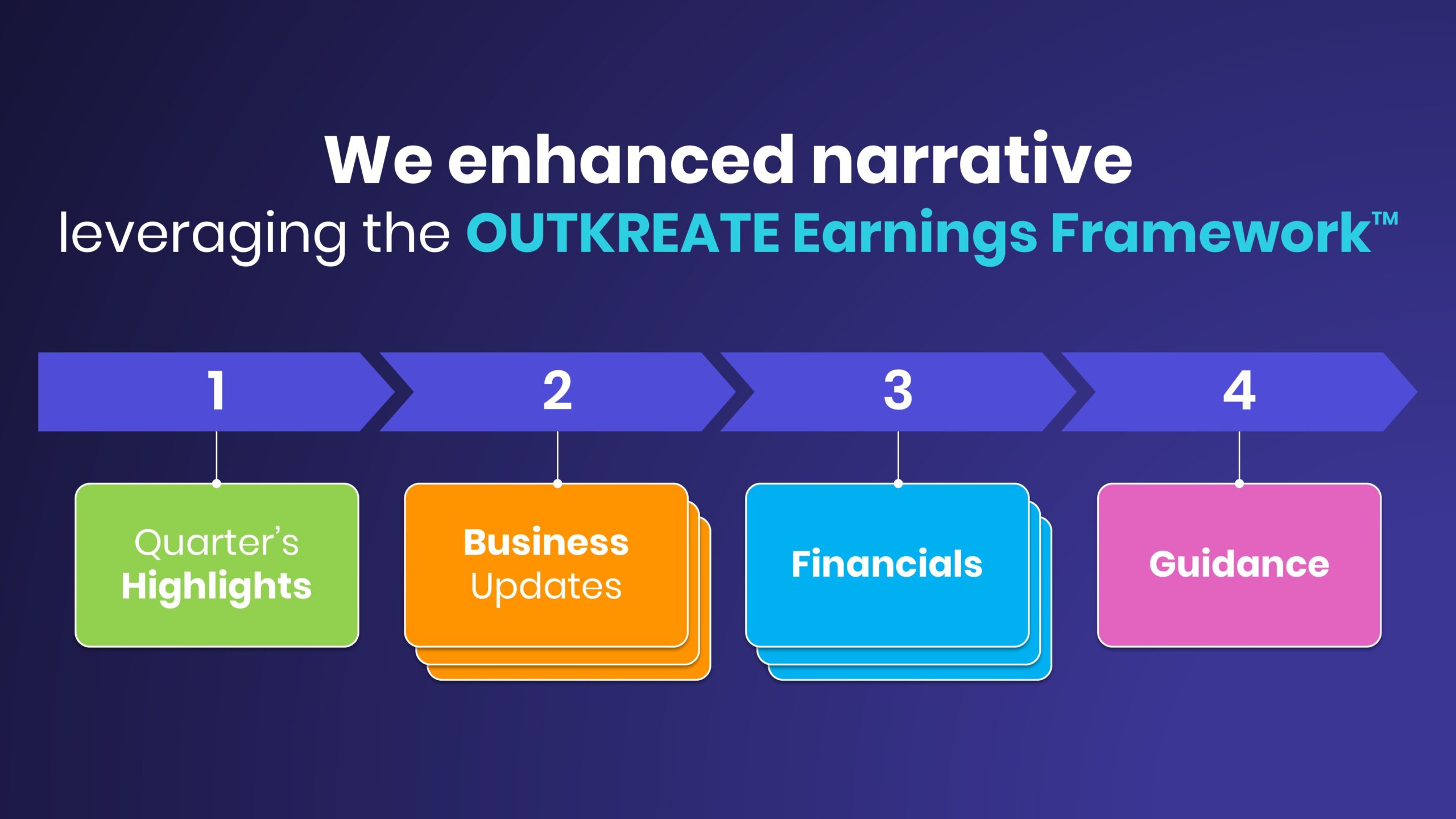 We enhanced narrative
leveraging the OUTKREATE Earnings Framework™

1
Quarter's Highlights

2
Business Updates

3
Financials

4
Guidance